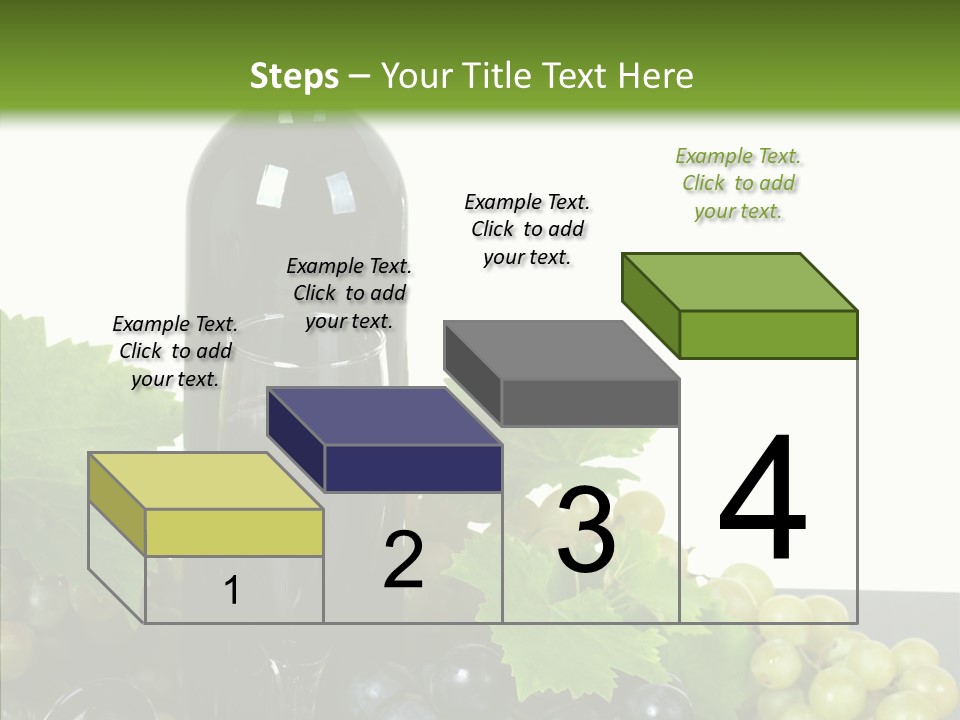 Steps – Your Title Text Here

Example Text. Click to add your text.

Example Text. Click to add your text.

Example Text. Click to add your text.

Example Text. Click to add your text.

1

2

3

4